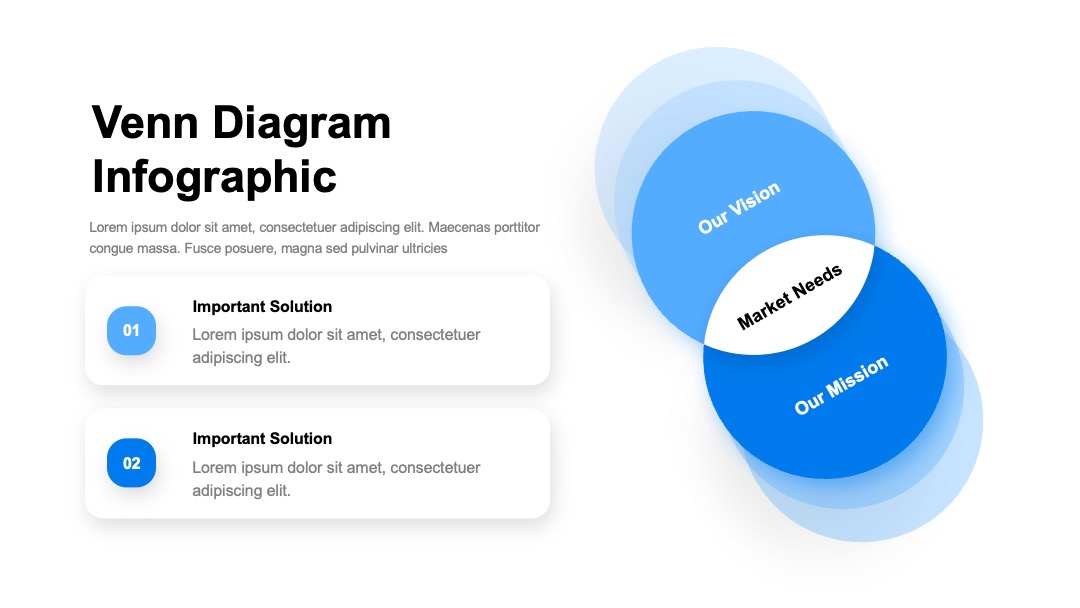 Venn Diagram Infographic

Lorem ipsum dolor sit amet, consectetuer adipiscing elit. Maecenas porttitor congue massa. Fusce posuere, magna sed pulvinar ultricies

01

Important Solution

Lorem ipsum dolor sit amet, consectetuer adipiscing elit.

02

Important Solution

Lorem ipsum dolor sit amet, consectetuer adipiscing elit.

Our Vision

Market Needs

Our Mission